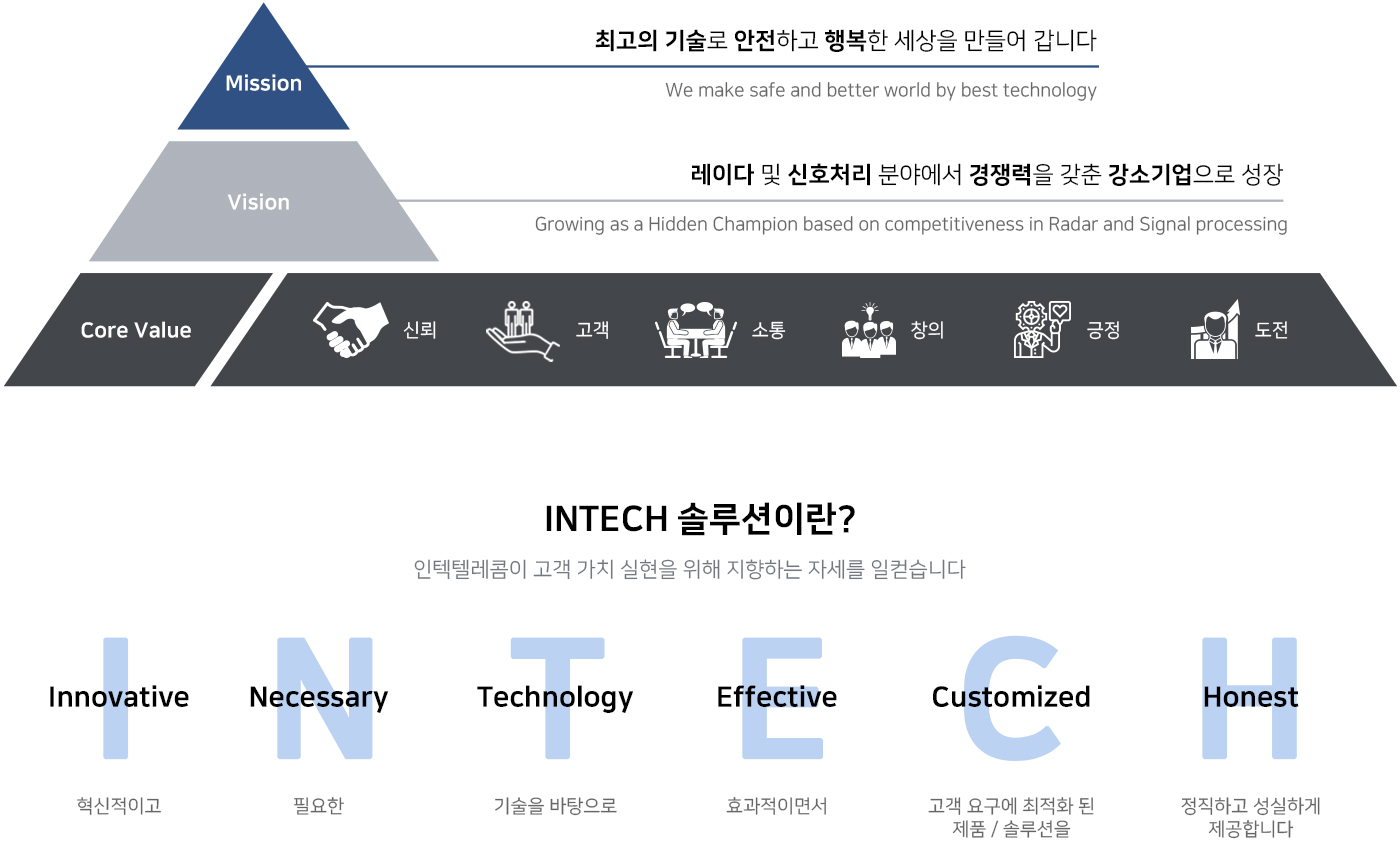 Mission

최고의 기술로 안전하고 행복한 세상을 만들어 갑니다

We make safe and better world by best technology

Vision

레이다 및 신호처리 분야에서 경쟁력을 갖춘 강소기업으로 성장

Growing as a Hidden Champion based on competitiveness in Radar and Signal processing

Core Value

신뢰 고객 소통 창의 긍정 도전

INTECH 솔루션이란?

인텍텔레콤이 고객 가치 실현을 위해 지향하는 자세를 일컫습니다

I Innovative
혁신적이고

N Necessary
필요한

T Technology
기술을 바탕으로

E Effective
효과적이면서

C Customized
고객 요구에 최적화 된 제품 / 솔루션을

H Honest
정직하고 성실하게 제공합니다